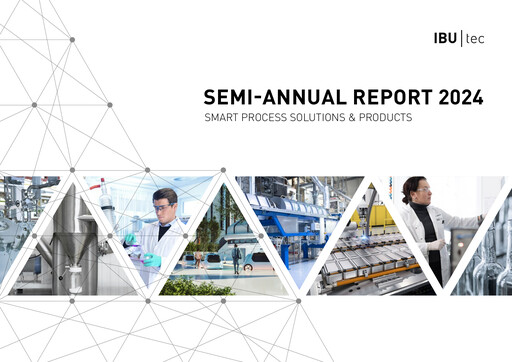 IBU | tec

SEMI-ANNUAL REPORT 2024
SMART PROCESS SOLUTIONS & PRODUCTS